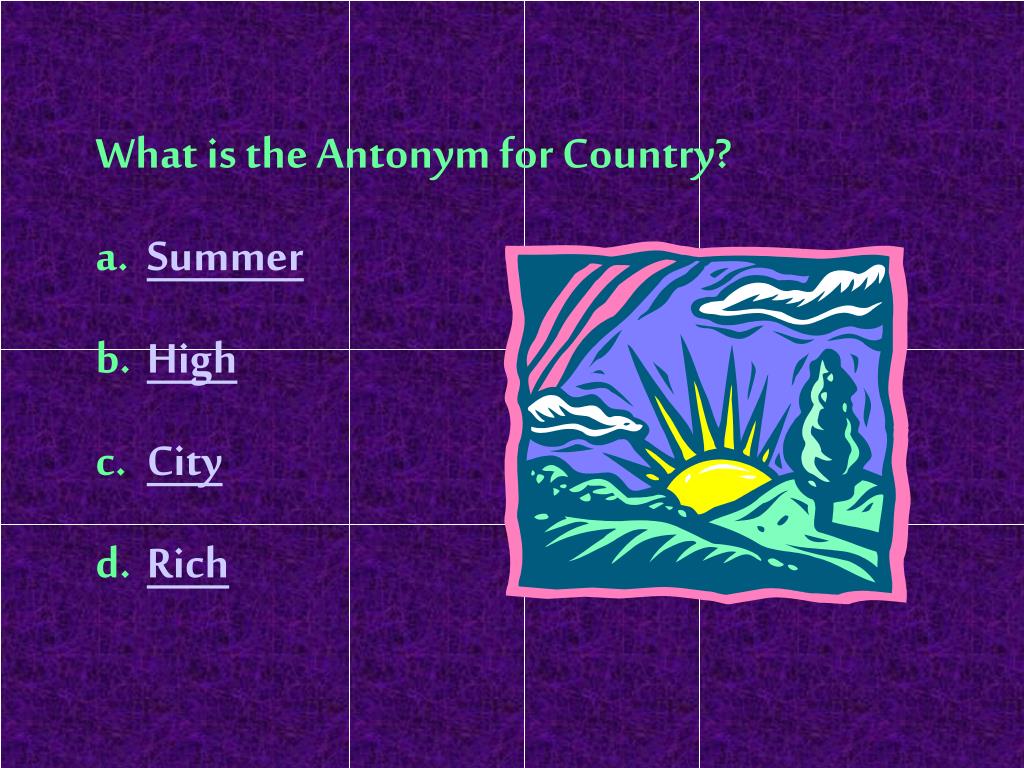 What is the Antonym for Country?

a. Summer

b. High

c. City

d. Rich